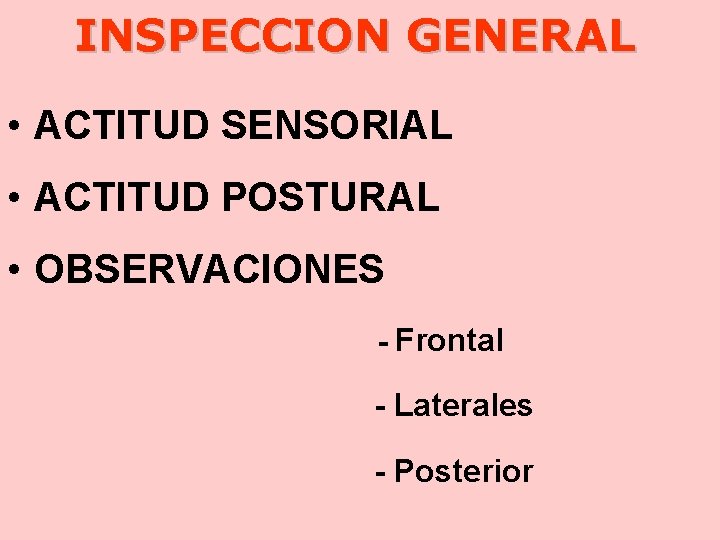 INSPECCION GENERAL

• ACTITUD SENSORIAL

• ACTITUD POSTURAL

• OBSERVACIONES

- Frontal

- Laterales

- Posterior